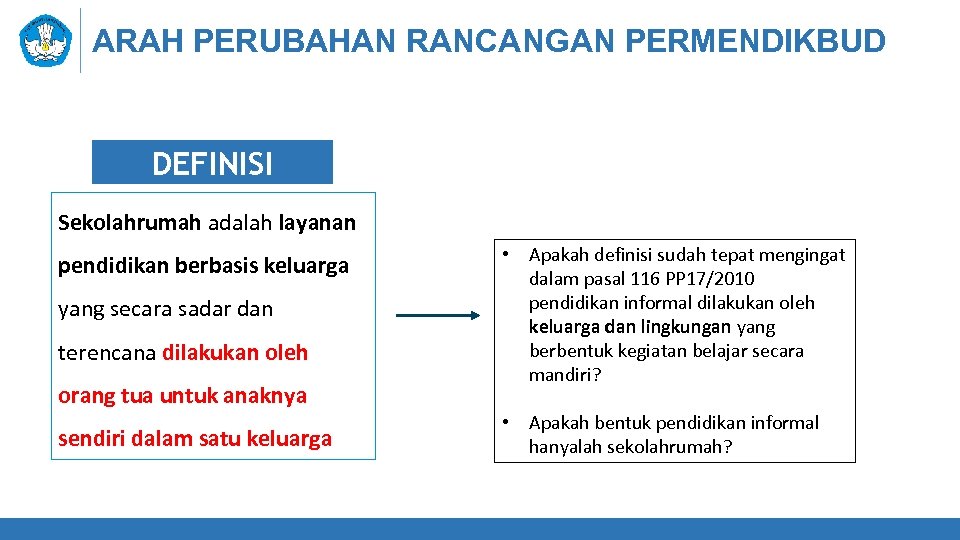 ARAH PERUBAHAN RANCANGAN PERMENDIKBUD

DEFINISI

Sekolahrumah adalah layanan pendidikan berbasis keluarga yang secara sadar dan terencana dilakukan oleh orang tua untuk anaknya sendiri dalam satu keluarga

• Apakah definisi sudah tepat mengingat dalam pasal 116 PP17/2010 pendidikan informal dilakukan oleh keluarga dan lingkungan yang berbentuk kegiatan belajar secara mandiri?

• Apakah bentuk pendidikan informal hanyalah sekolahrumah?